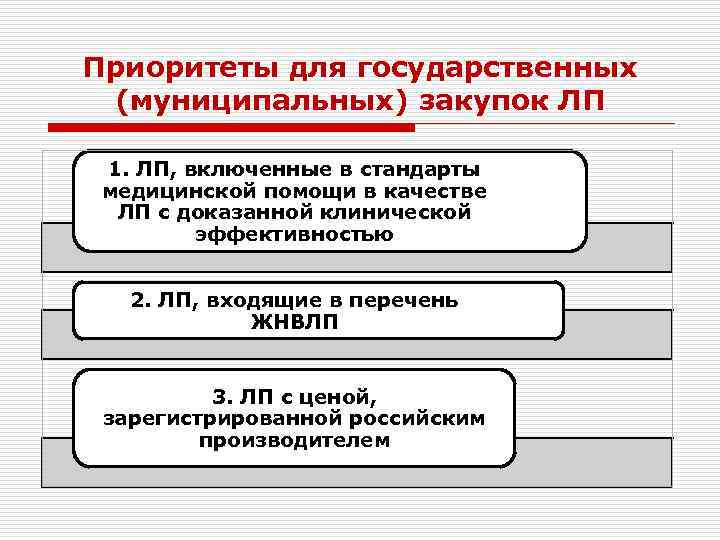 Приоритеты для государственных (муниципальных) закупок ЛП

1. ЛП, включенные в стандарты медицинской помощи в качестве ЛП с доказанной клинической эффективностью

2. ЛП, входящие в перечень ЖНВЛП

3. ЛП с ценой, зарегистрированной российским производителем